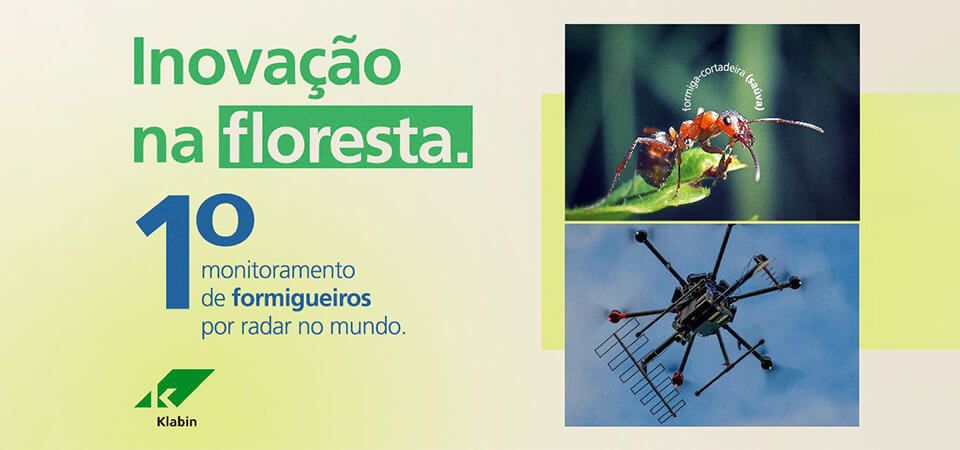 Inovação na floresta.

1º monitoramento de formigueiros por radar no mundo.

formiga-cortadeira (saúva)

Klabin